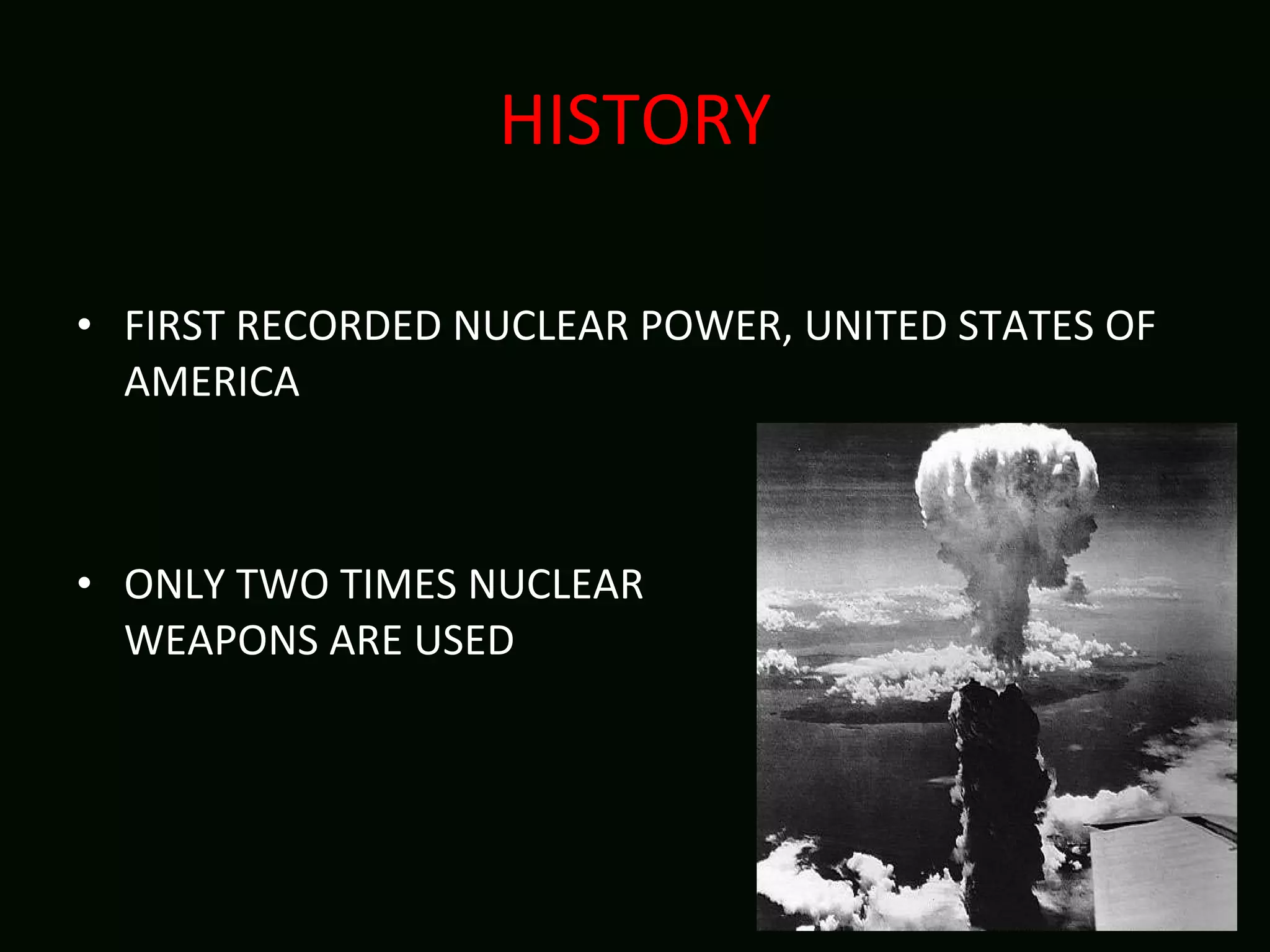 HISTORY

• FIRST RECORDED NUCLEAR POWER, UNITED STATES OF AMERICA

• ONLY TWO TIMES NUCLEAR WEAPONS ARE USED